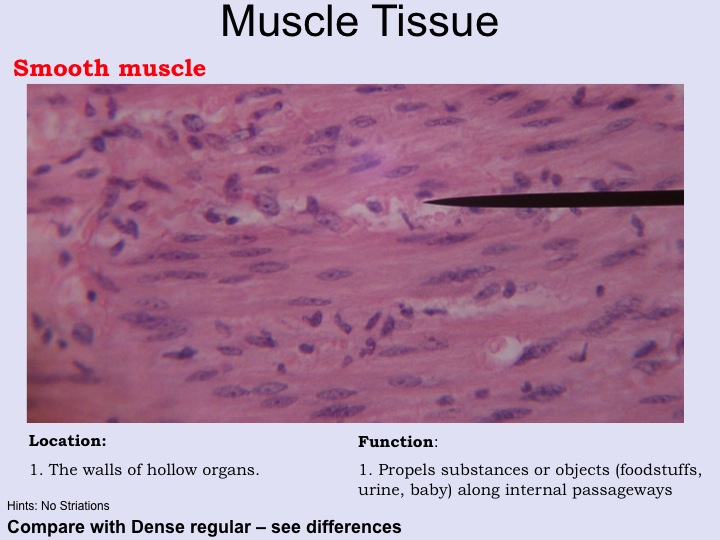 Muscle Tissue

Smooth muscle

Location:

1. The walls of hollow organs.

Function:

1. Propels substances or objects (foodstuffs, urine, baby) along internal passageways

Hints: No Striations

Compare with Dense regular – see differences